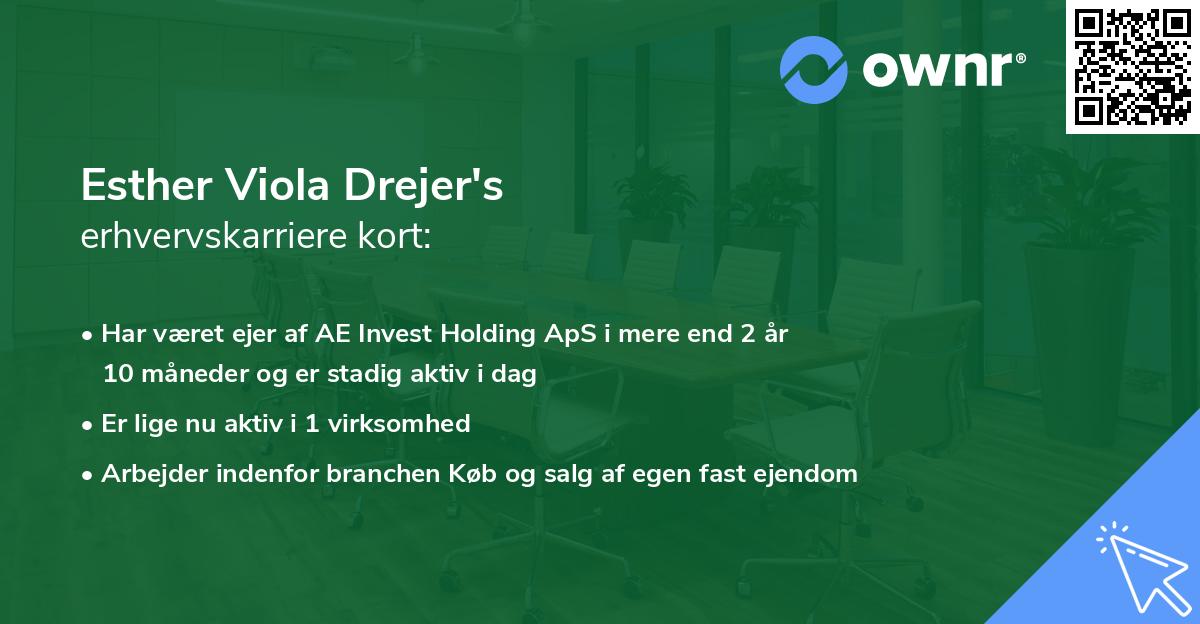 ownr®

Esther Viola Drejer's
erhvervskarriere kort:

• Har været ejer af AE Invest Holding ApS i mere end 2 år 10 måneder og er stadig aktiv i dag

• Er lige nu aktiv i 1 virksomhed

• Arbejder indenfor branchen Køb og salg af egen fast ejendom